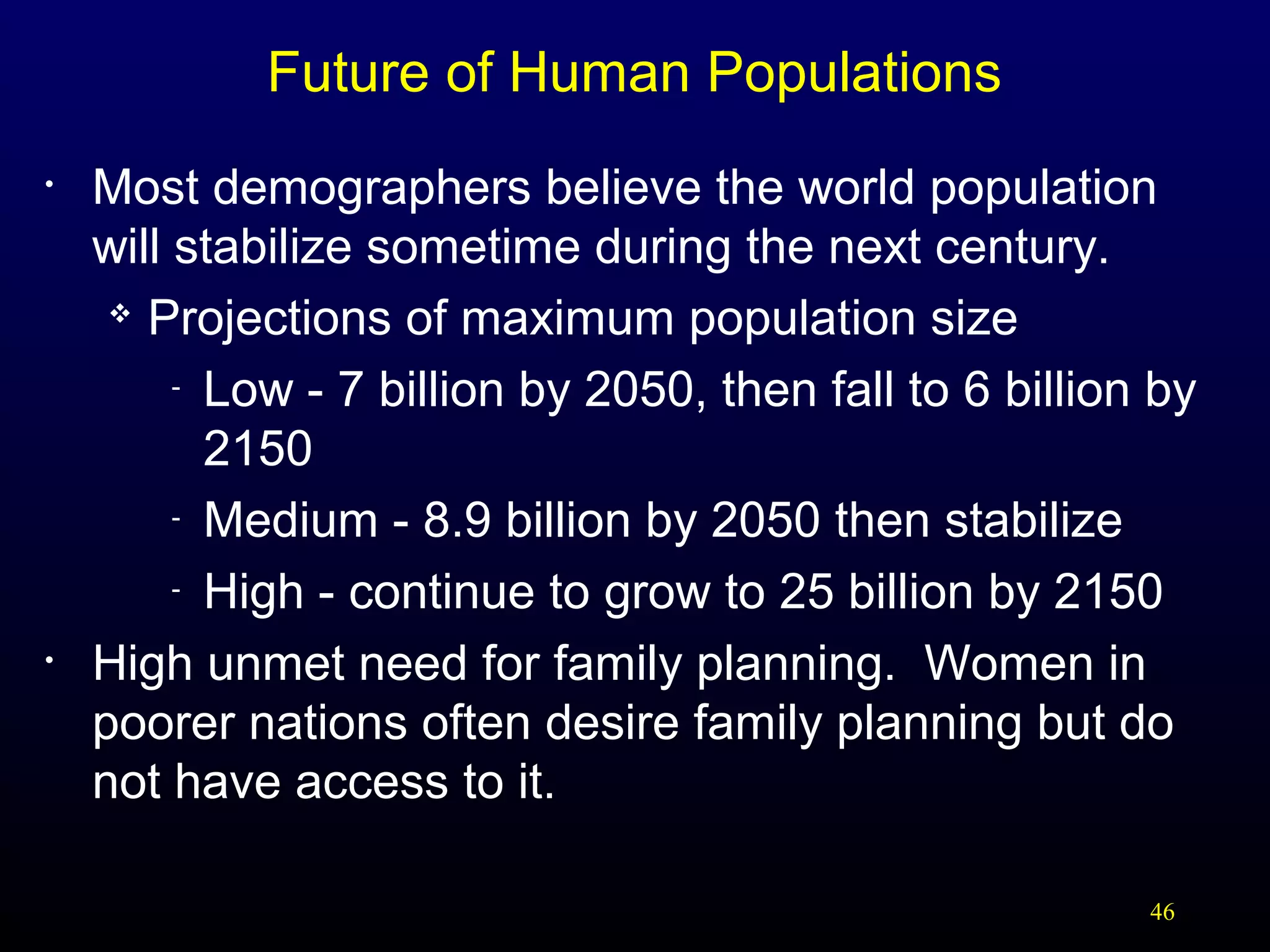 Future of Human Populations

• Most demographers believe the world population will stabilize sometime during the next century.

❖ Projections of maximum population size

- Low - 7 billion by 2050, then fall to 6 billion by 2150

- Medium - 8.9 billion by 2050 then stabilize

- High - continue to grow to 25 billion by 2150

• High unmet need for family planning. Women in poorer nations often desire family planning but do not have access to it.

46